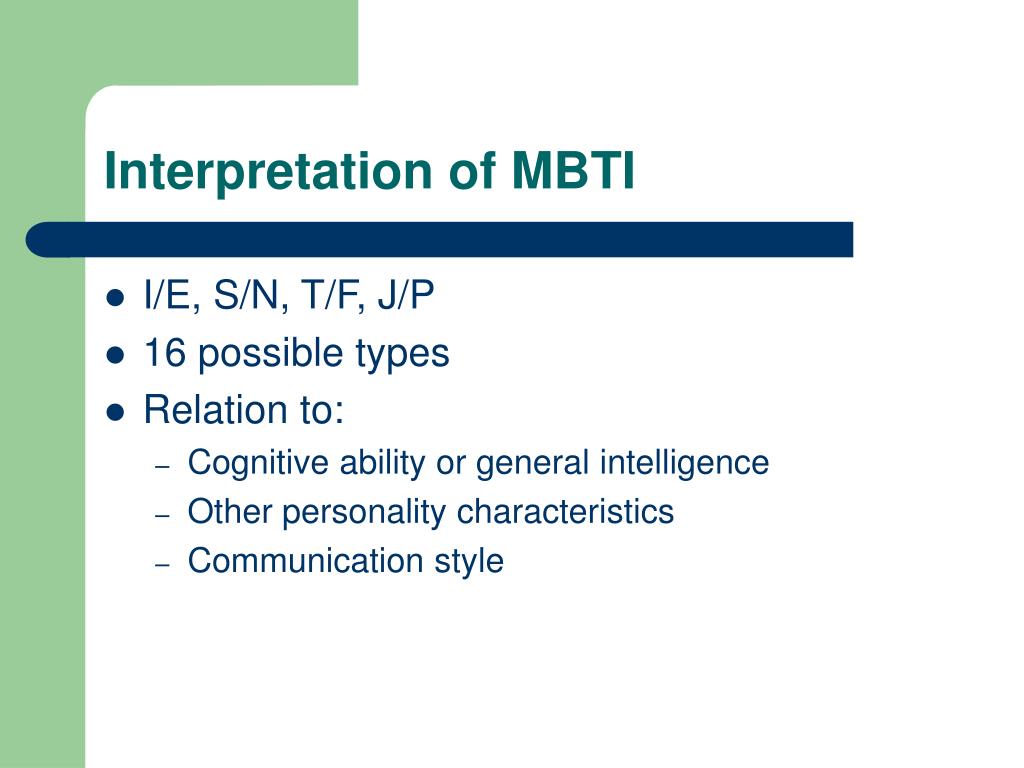 Interpretation of MBTI

- I/E, S/N, T/F, J/P
- 16 possible types
- Relation to:
  – Cognitive ability or general intelligence
  – Other personality characteristics
  – Communication style